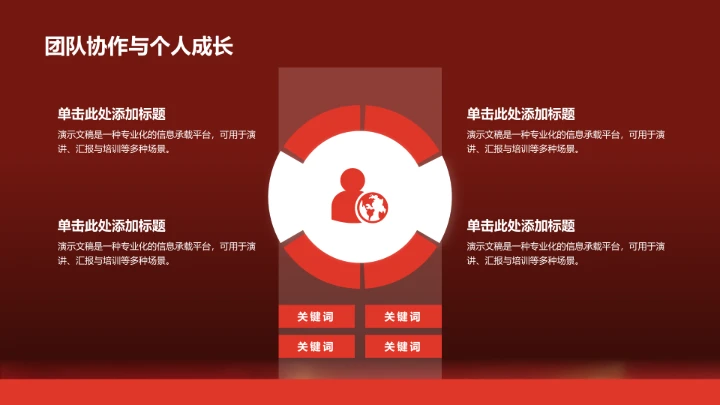 团队协作与个人成长

单击此处添加标题

演示文稿是一种专业化的信息承载平台，可用于演讲、汇报与培训等多种场景。

单击此处添加标题

演示文稿是一种专业化的信息承载平台，可用于演讲、汇报与培训等多种场景。

单击此处添加标题

演示文稿是一种专业化的信息承载平台，可用于演讲、汇报与培训等多种场景。

单击此处添加标题

演示文稿是一种专业化的信息承载平台，可用于演讲、汇报与培训等多种场景。

关键词

关键词

关键词

关键词